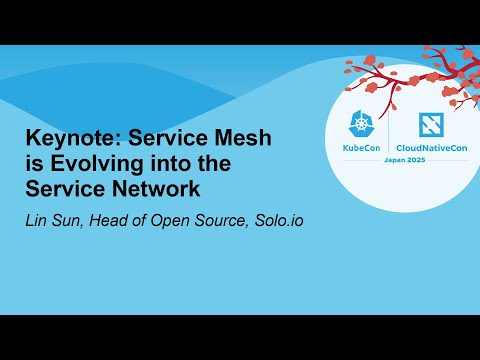 Keynote: Service Mesh is Evolving into the Service Network

Lin Sun, Head of Open Source, Solo.io

KubeCon CloudNativeCon
Japan 2025